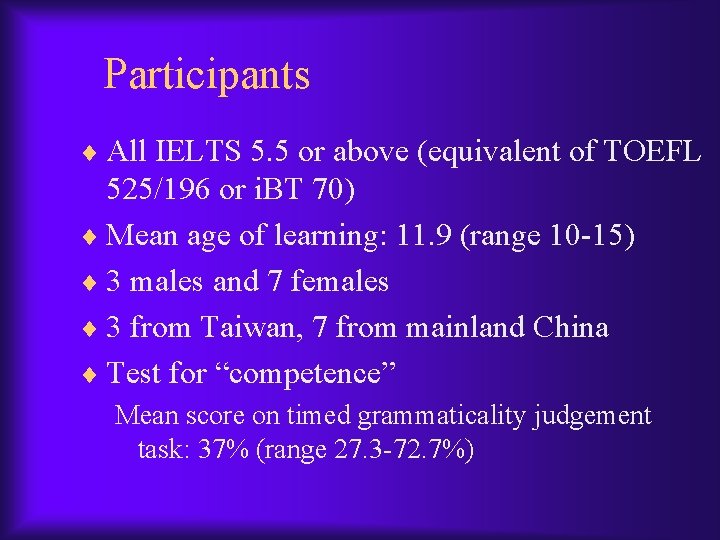 Participants

♦ All IELTS 5.5 or above (equivalent of TOEFL 525/196 or iBT 70)

♦ Mean age of learning: 11.9 (range 10-15)

♦ 3 males and 7 females

♦ 3 from Taiwan, 7 from mainland China

♦ Test for “competence”

Mean score on timed grammaticality judgement task: 37% (range 27.3-72.7%)